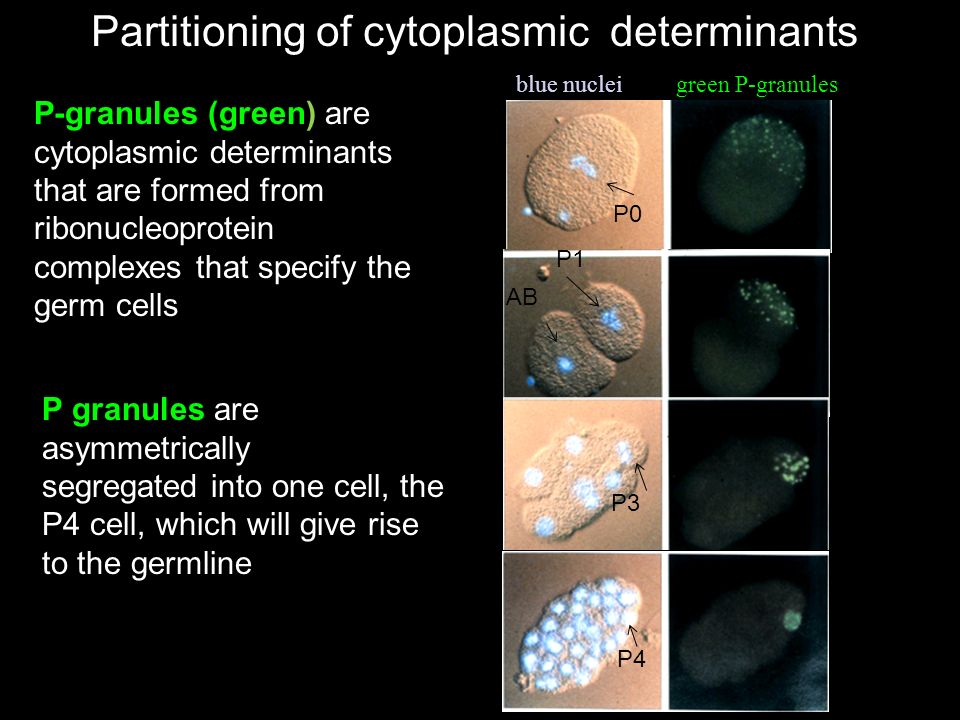 Partitioning of cytoplasmic determinants

P-granules (green) are cytoplasmic determinants that are formed from ribonucleoprotein complexes that specify the germ cells

P granules are asymmetrically segregated into one cell, the P4 cell, which will give rise to the germline

blue nuclei

green P-granules

P0

P1

AB

P3

P4